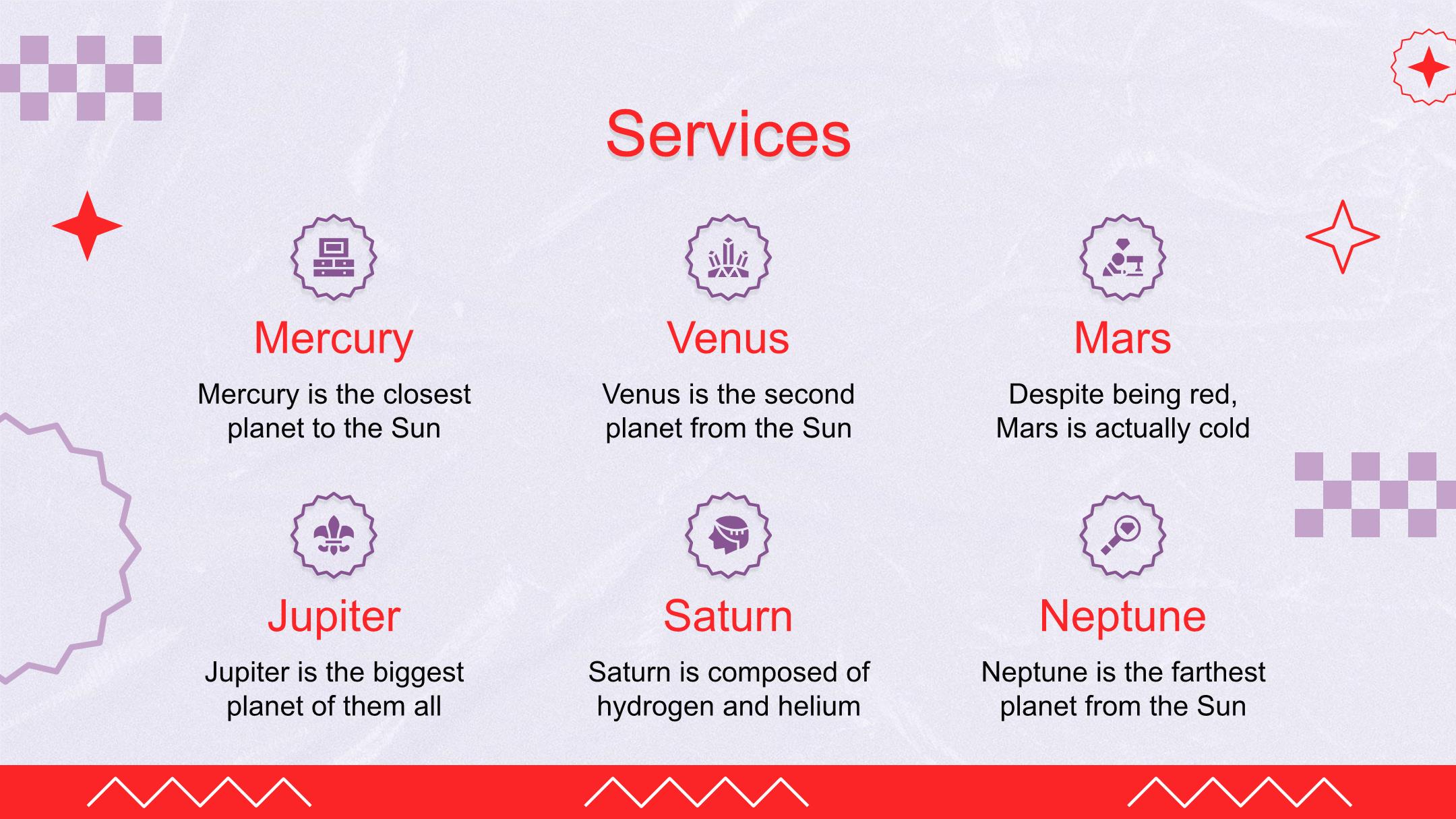 Services

Mercury

Mercury is the closest planet to the Sun

Venus

Venus is the second planet from the Sun

Mars

Despite being red, Mars is actually cold

Jupiter

Jupiter is the biggest planet of them all

Saturn

Saturn is composed of hydrogen and helium

Neptune

Neptune is the farthest planet from the Sun